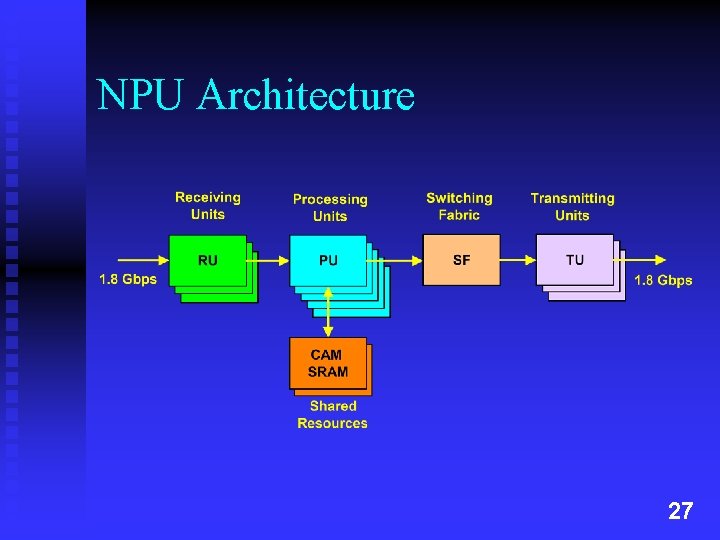 NPU Architecture

Receiving Units

Processing Units

Switching Fabric

Transmitting Units

1.8 Gbps

RU

PU

SF

TU

1.8 Gbps

CAM
SRAM

Shared Resources

27